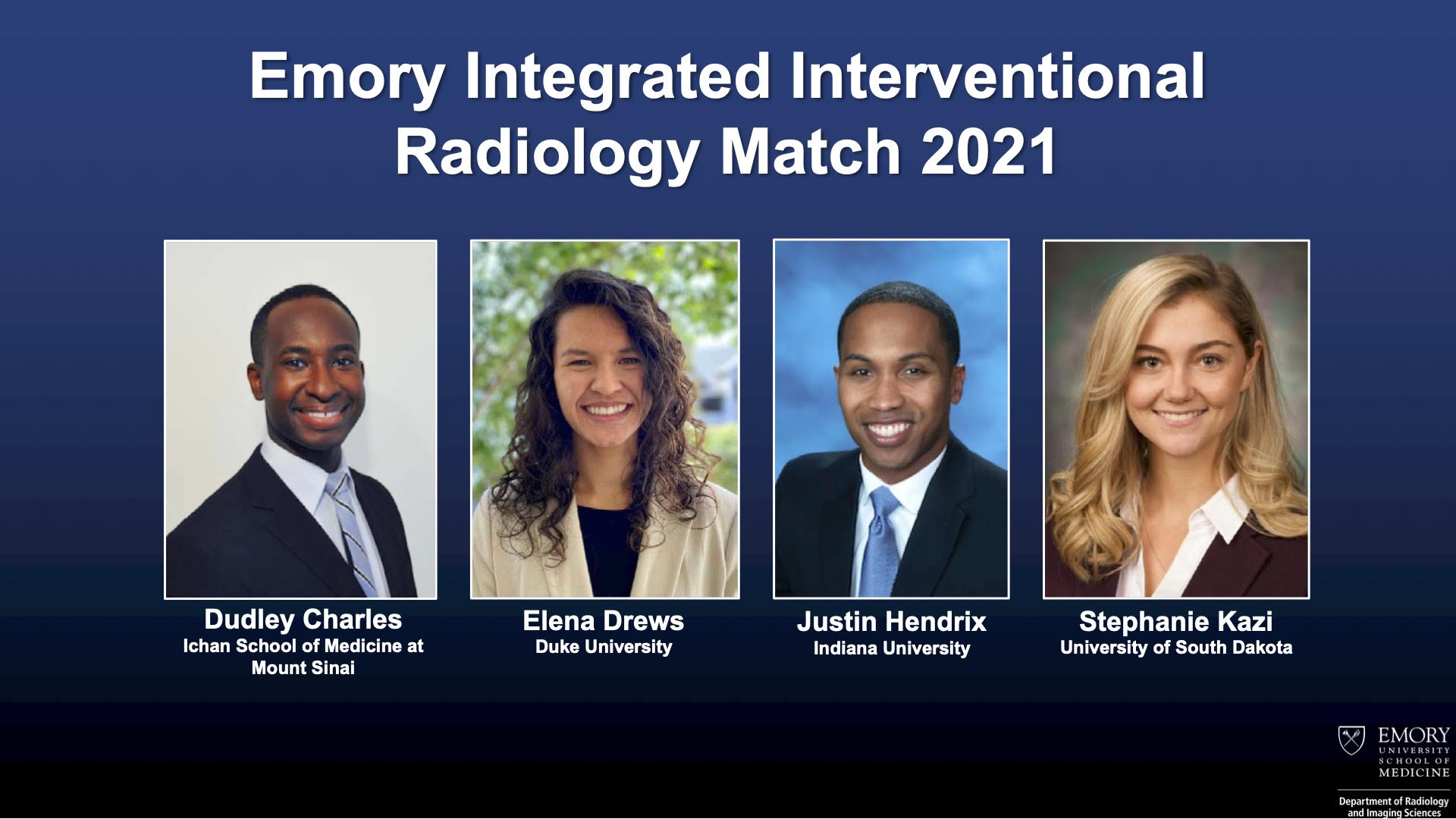 Emory Integrated Interventional Radiology Match 2021

Dudley Charles
Ichan School of Medicine at Mount Sinai

Elena Drews
Duke University

Justin Hendrix
Indiana University

Stephanie Kazi
University of South Dakota

EMORY
UNIVERSITY
SCHOOL OF
MEDICINE

Department of Radiology and Imaging Sciences